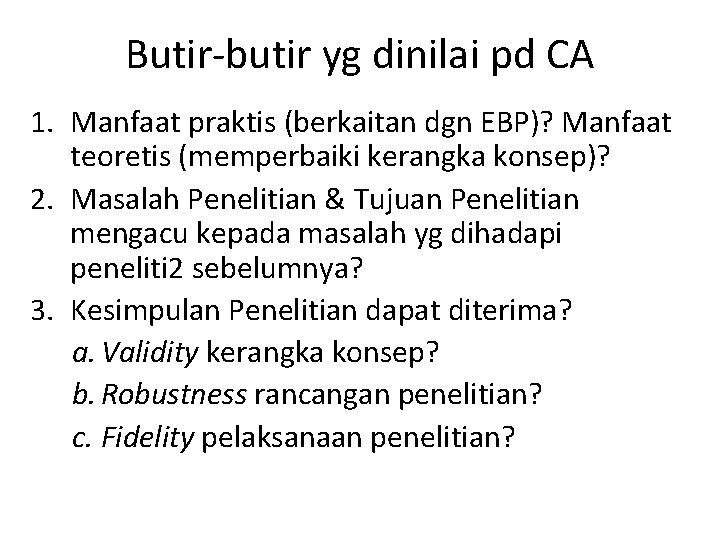 Butir-butir yg dinilai pd CA

1. Manfaat praktis (berkaitan dgn EBP)? Manfaat teoretis (memperbaiki kerangka konsep)?
2. Masalah Penelitian & Tujuan Penelitian mengacu kepada masalah yg dihadapi peneliti2 sebelumnya?
3. Kesimpulan Penelitian dapat diterima?
a. Validity kerangka konsep?
b. Robustness rancangan penelitian?
c. Fidelity pelaksanaan penelitian?